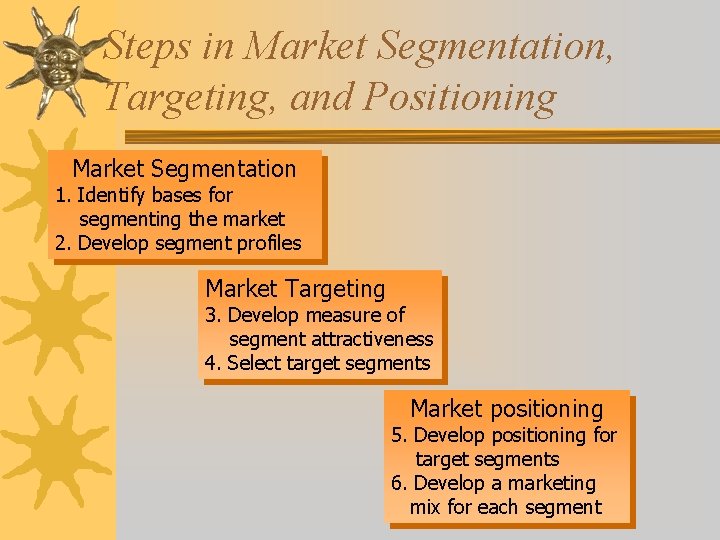 Steps in Market Segmentation, Targeting, and Positioning

Market Segmentation
1. Identify bases for segmenting the market
2. Develop segment profiles

Market Targeting
3. Develop measure of segment attractiveness
4. Select target segments

Market positioning
5. Develop positioning for target segments
6. Develop a marketing mix for each segment